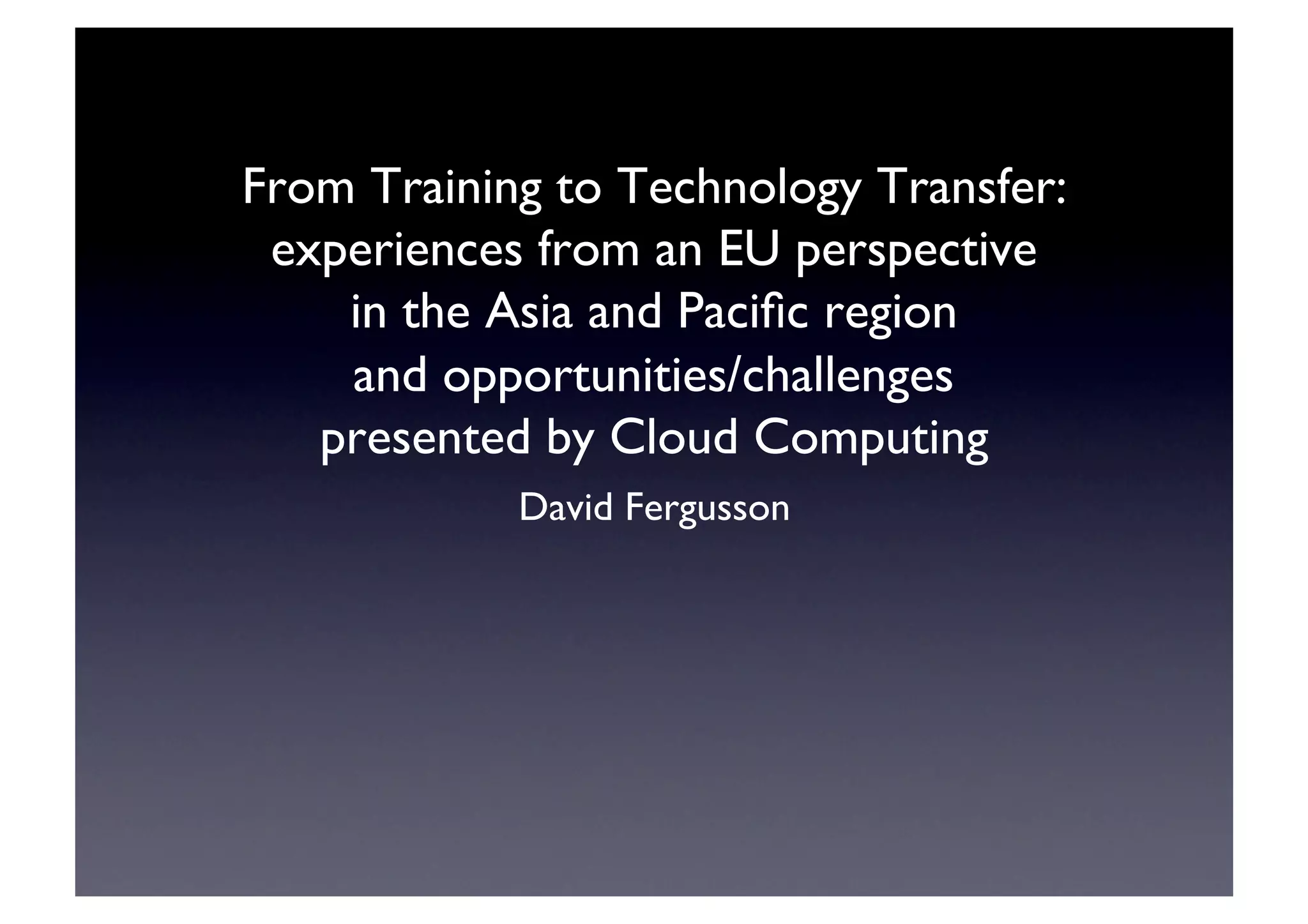 From Training to Technology Transfer: experiences from an EU perspective in the Asia and Pacific region and opportunities/challenges presented by Cloud Computing

David Fergusson